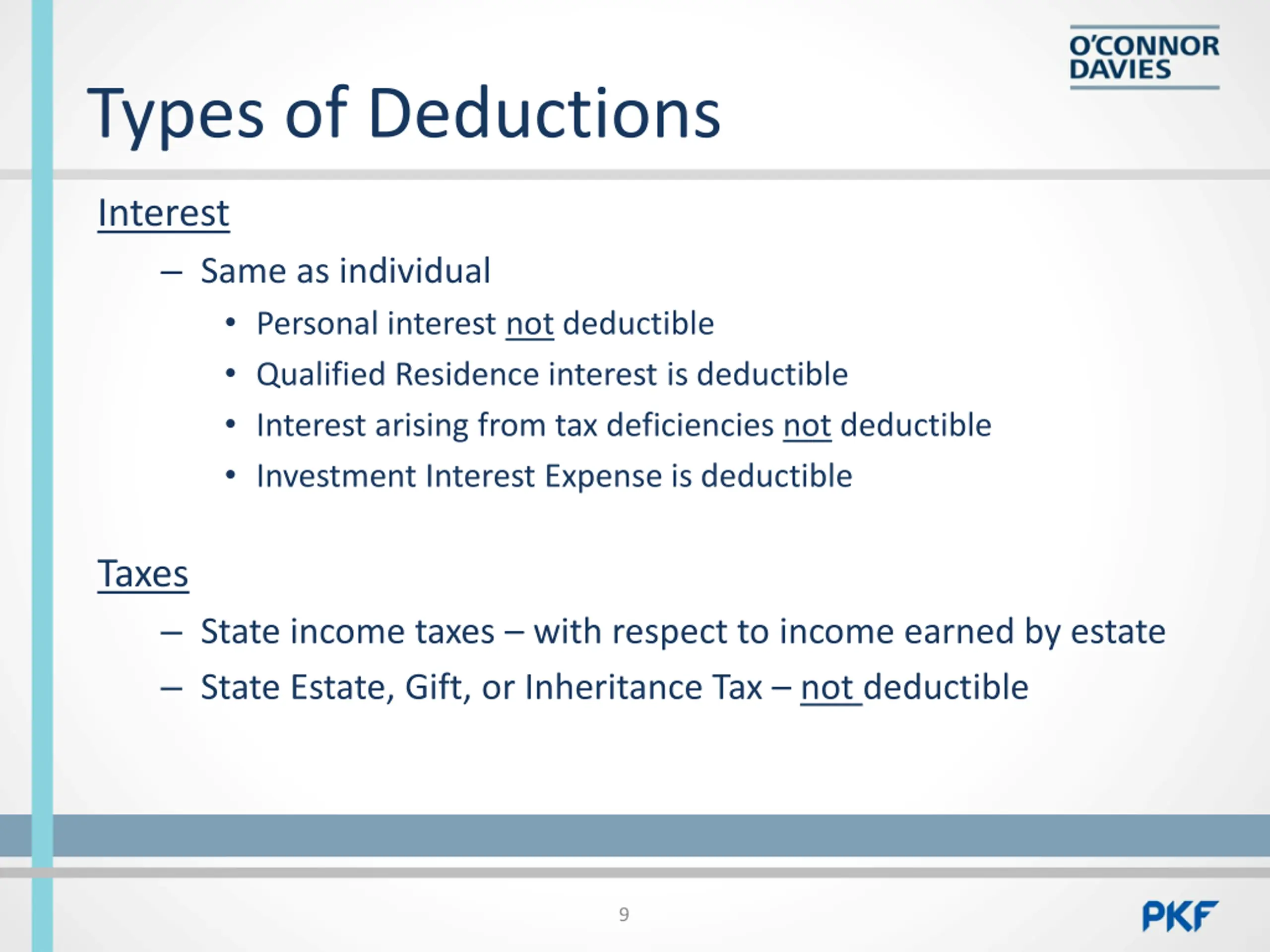 O'CONNOR DAVIES

Types of Deductions

Interest

– Same as individual

• Personal interest not deductible

• Qualified Residence interest is deductible

• Interest arising from tax deficiencies not deductible

• Investment Interest Expense is deductible

Taxes

– State income taxes – with respect to income earned by estate

– State Estate, Gift, or Inheritance Tax – not deductible

9

PKF